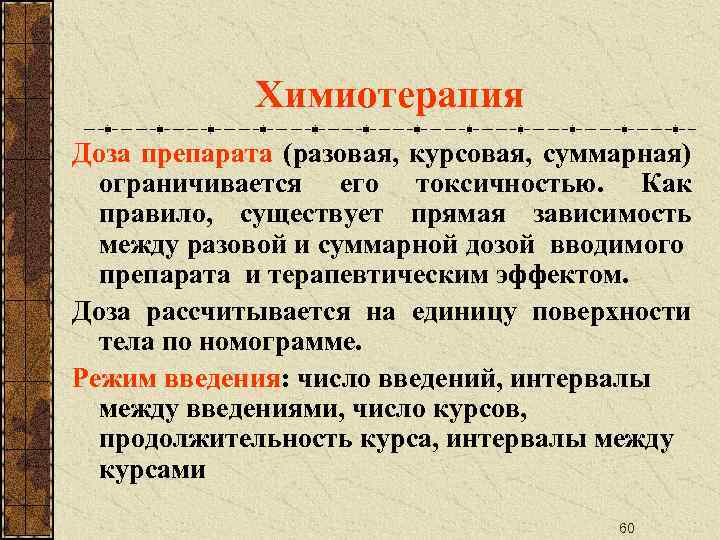 Химиотерапия

Доза препарата (разовая, курсовая, суммарная) ограничивается его токсичностью. Как правило, существует прямая зависимость между разовой и суммарной дозой вводимого препарата и терапевтическим эффектом.

Доза рассчитывается на единицу поверхности тела по номограмме.

Режим введения: число введений, интервалы между введениями, число курсов, продолжительность курса, интервалы между курсами

60